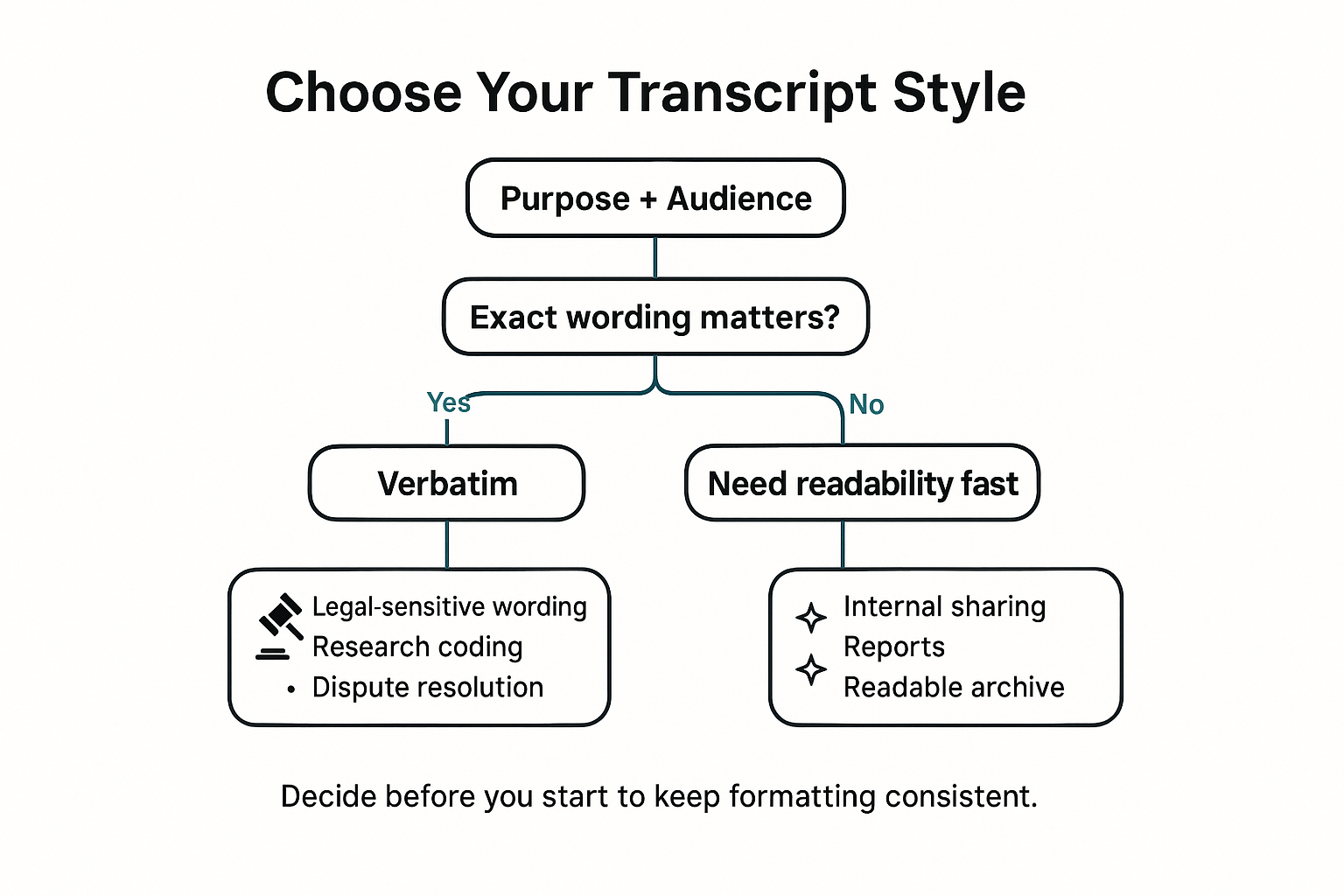 Choose Your Transcript Style

Purpose + Audience

Exact wording matters?

Yes

No

Verbatim

Need readability fast

Legal-sensitive wording
Research coding
• Dispute resolution

Internal sharing
Reports
Readable archive

Decide before you start to keep formatting consistent.